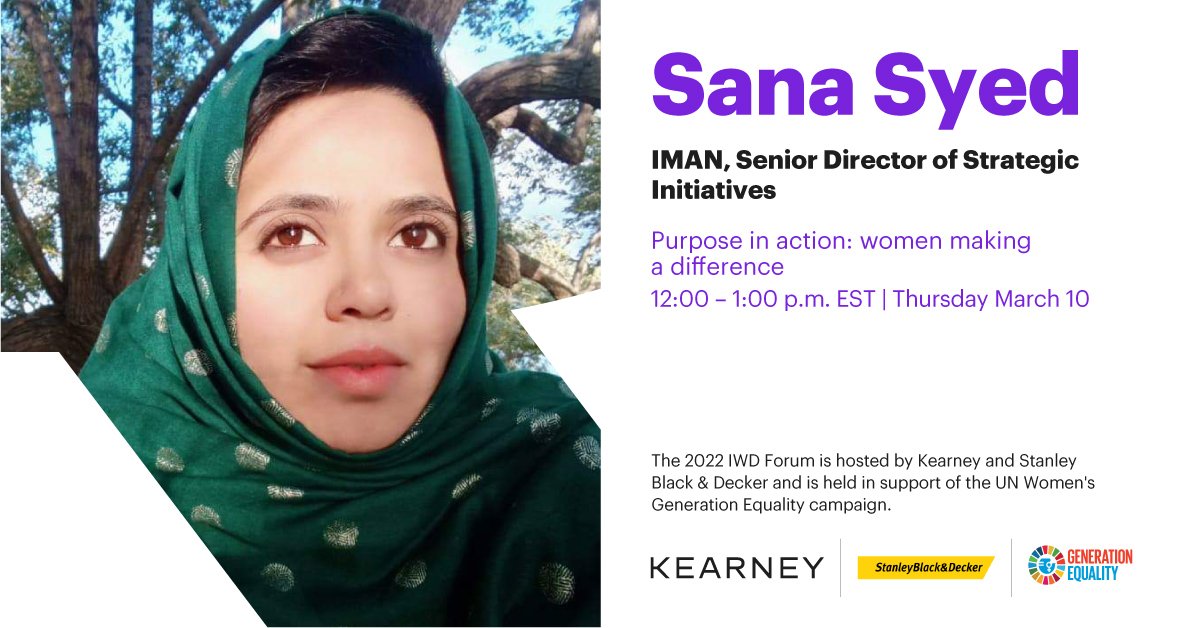 Sana Syed

IMAN, Senior Director of Strategic Initiatives

Purpose in action: women making a difference

12:00 – 1:00 p.m. EST | Thursday March 10

The 2022 IWD Forum is hosted by Kearney and Stanley Black & Decker and is held in support of the UN Women's Generation Equality campaign.

KEARNEY

StanleyBlack&Decker

GENERATION EQUALITY